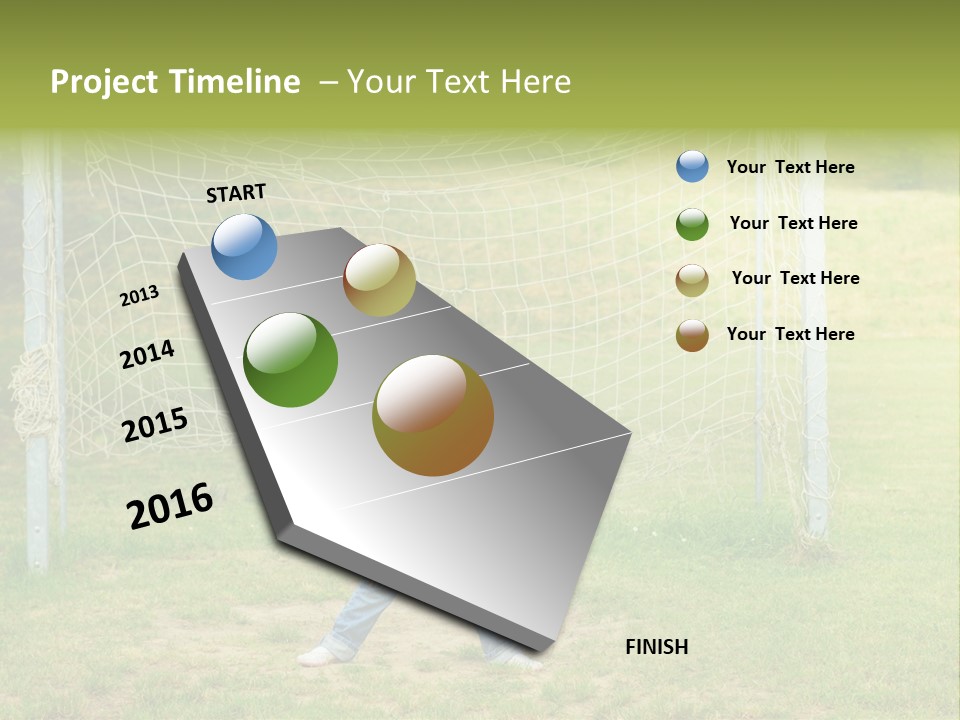 Project Timeline – Your Text Here

START

2013

2014

2015

2016

FINISH

Your Text Here

Your Text Here

Your Text Here

Your Text Here